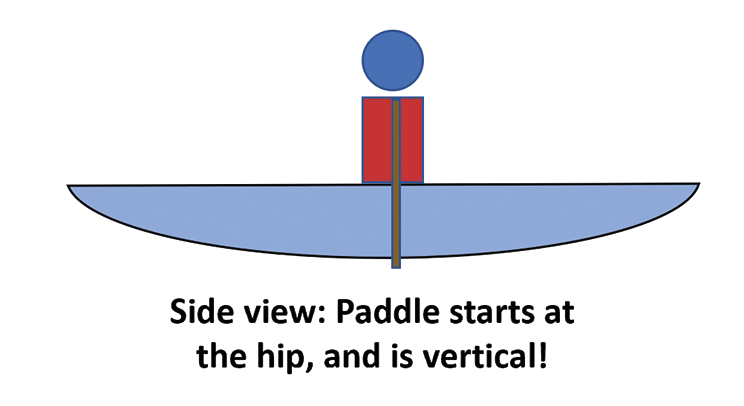 Side view: Paddle starts at the hip, and is vertical!